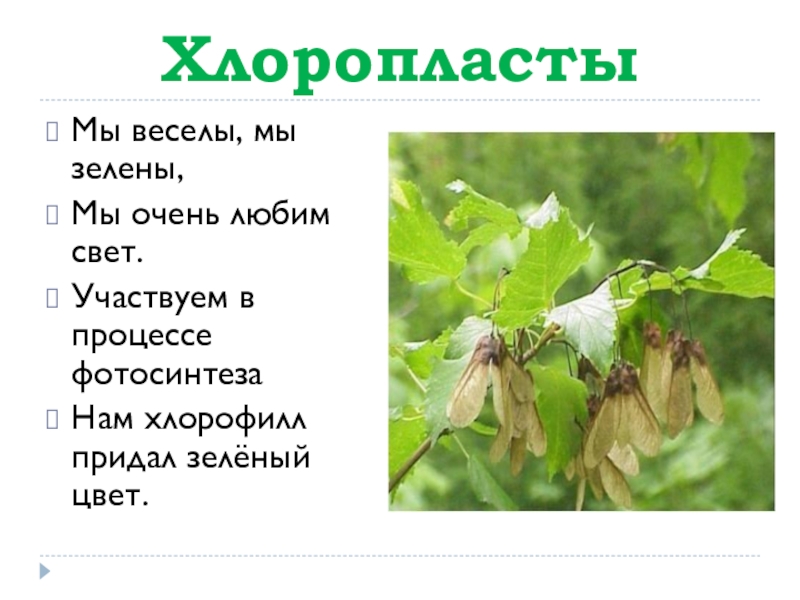 Хлоропласты

Мы веселы, мы зелены,

Мы очень любим свет.

Участвуем в процессе фотосинтеза

Нам хлорофилл придал зелёный цвет.